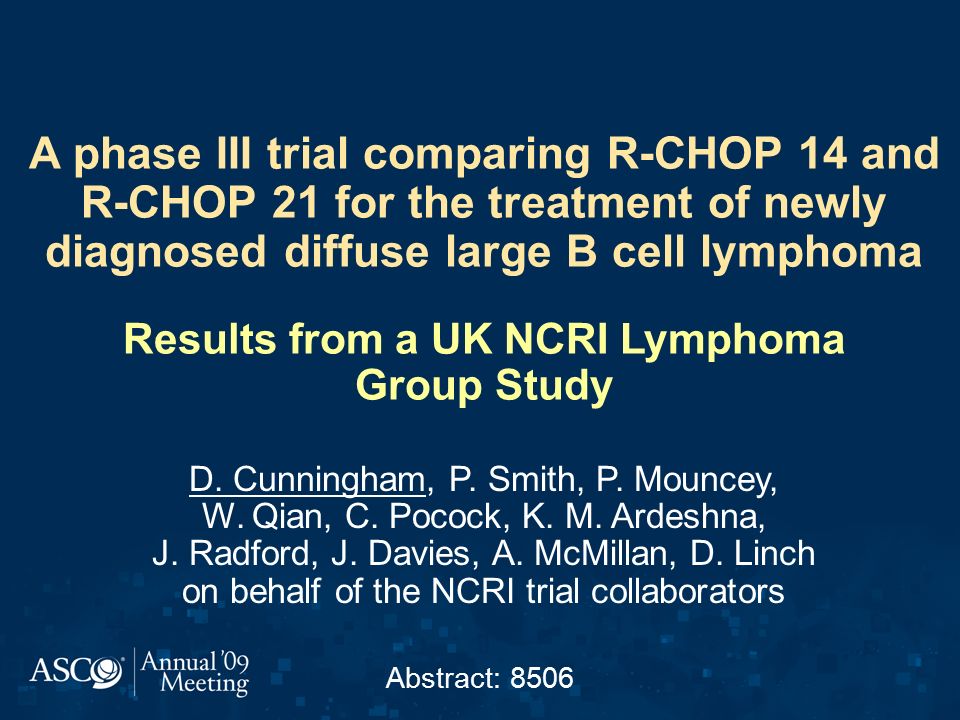 A phase III trial comparing R-CHOP 14 and R-CHOP 21 for the treatment of newly diagnosed diffuse large B cell lymphoma

Results from a UK NCRI Lymphoma Group Study

D. Cunningham, P. Smith, P. Mouncey, W. Qian, C. Pocock, K. M. Ardeshna, J. Radford, J. Davies, A. McMillan, D. Linch on behalf of the NCRI trial collaborators

ASCO Annual '09 Meeting

Abstract: 8506